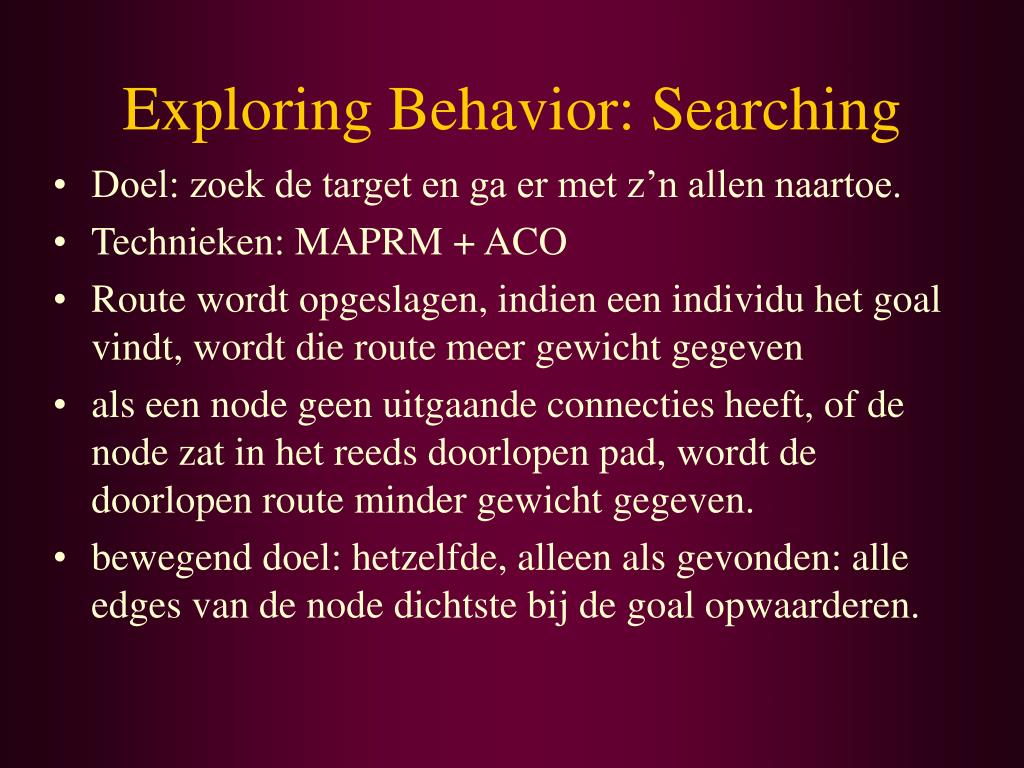 Exploring Behavior: Searching

• Doel: zoek de target en ga er met z’n allen naartoe.
• Technieken: MAPRM + ACO
• Route wordt opgeslagen, indien een individu het goal vindt, wordt die route meer gewicht gegeven
• als een node geen uitgaande connecties heeft, of de node zat in het reeds doorlopen pad, wordt de doorlopen route minder gewicht gegeven.
• bewegend doel: hetzelfde, alleen als gevonden: alle edges van de node dichtste bij de goal opwaarderen.